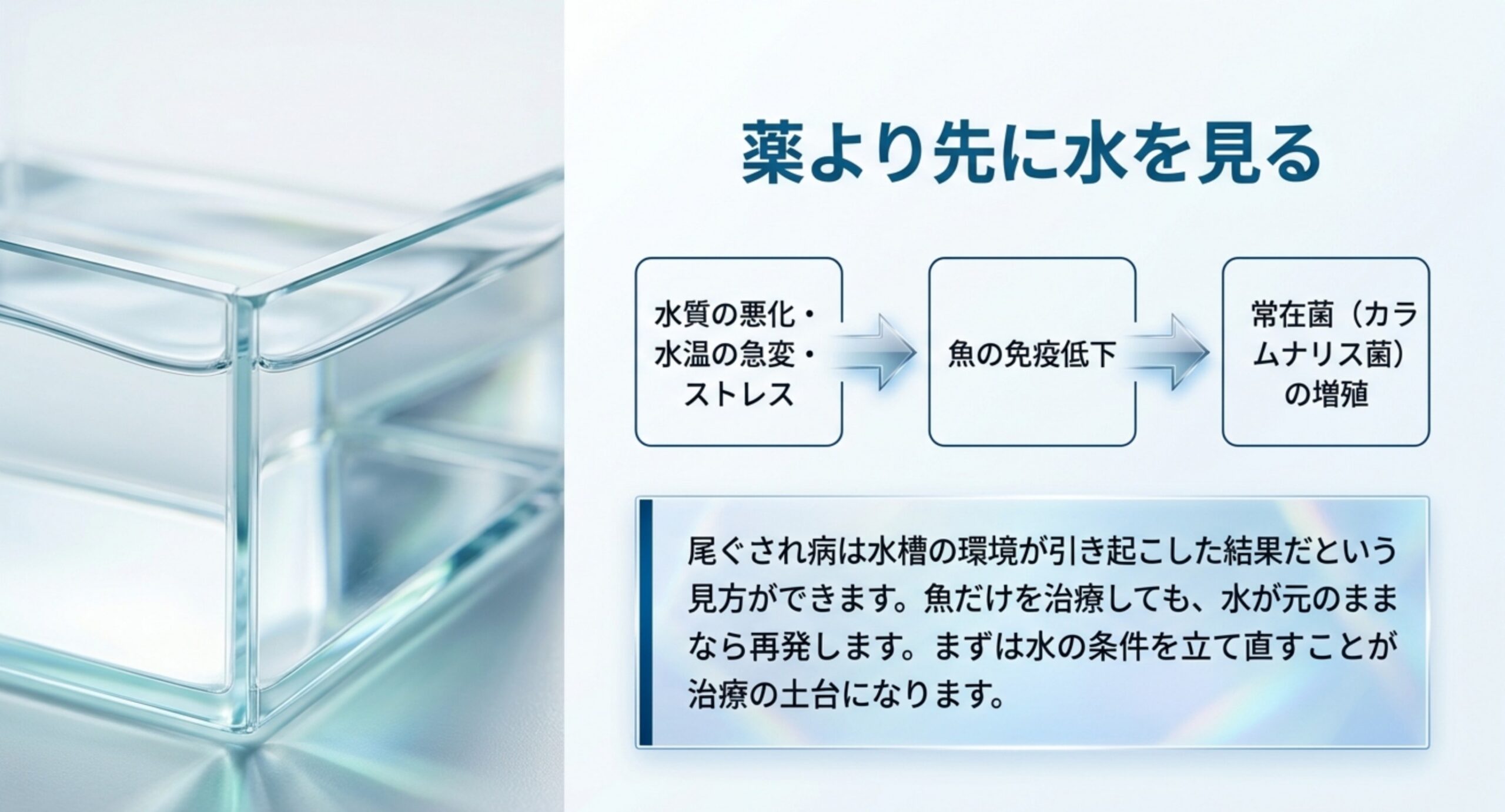 薬より先に水を見る

水質の悪化・水温の急変・ストレス

魚の免疫低下

常在菌（カラムナリス菌）の増殖

尾ぐされ病は水槽の環境が引き起こした結果だという見方ができます。魚だけを治療しても、水が元のままなら再発します。まずは水の条件を立て直すことが治療の土台になります。